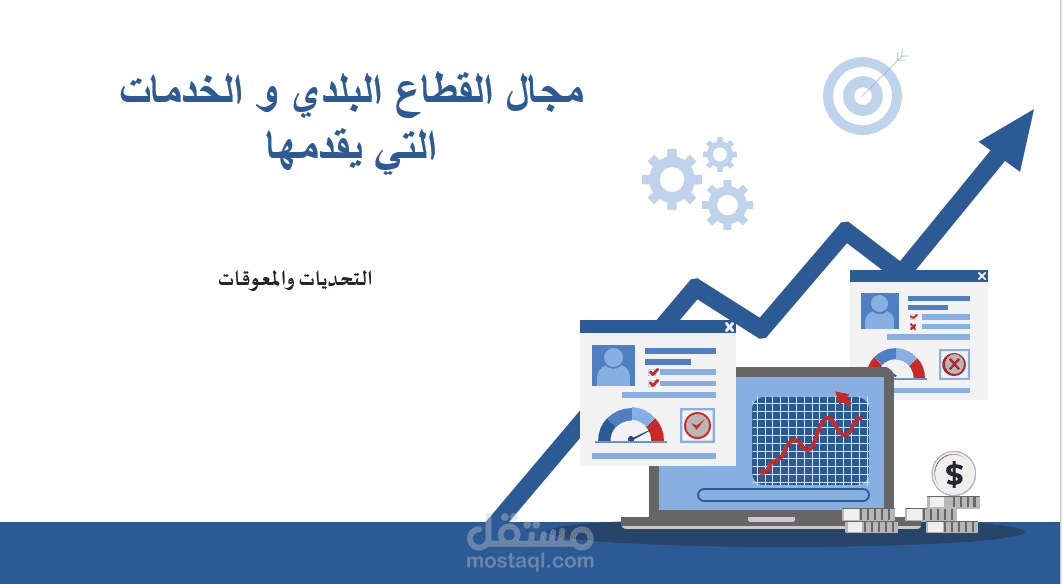 مجال القطاع البلدي و الخدمات التي يقدمها

التحديات والمعوقات

$

مستقل
mostaql.com